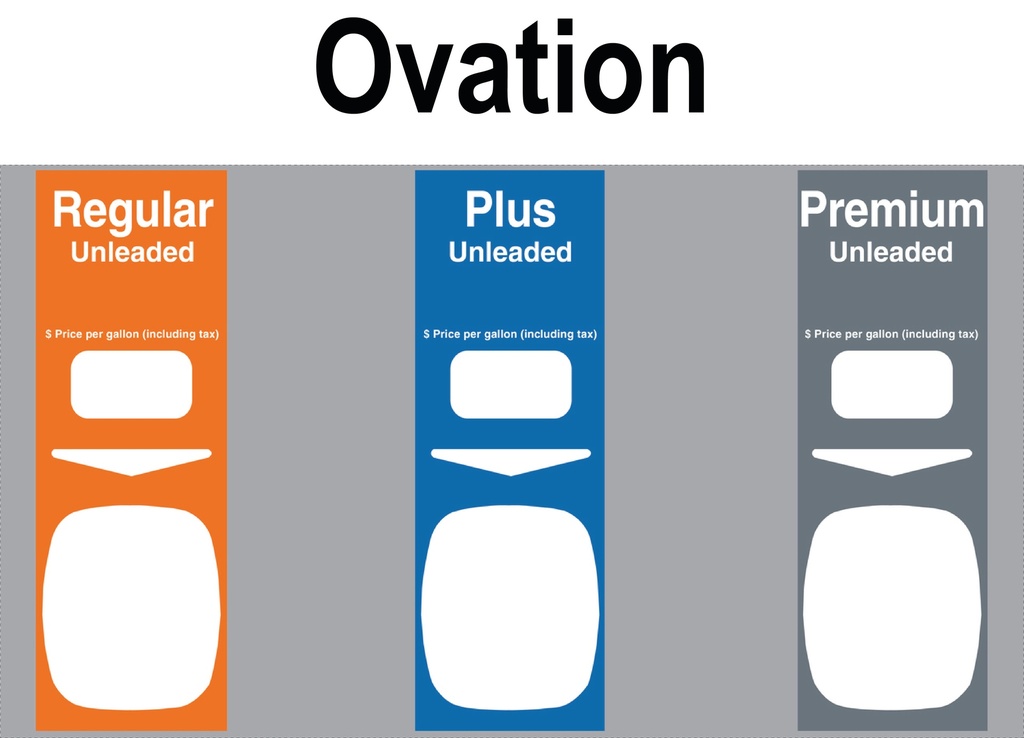 Ovation

Regular
Unleaded

$ Price per gallon (including tax)

Plus
Unleaded

$ Price per gallon (including tax)

Premium
Unleaded

$ Price per gallon (including tax)